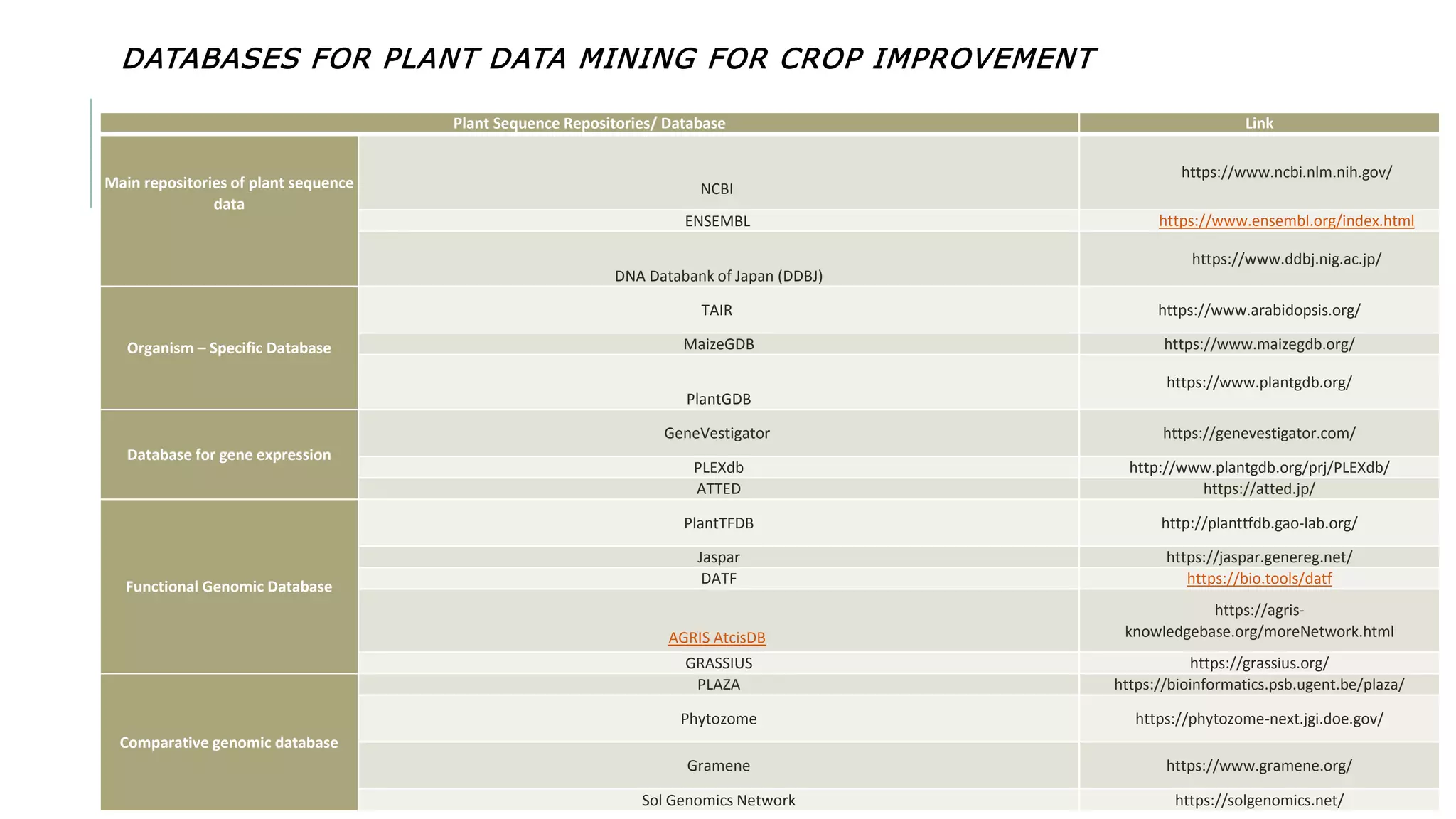 DATABASES FOR PLANT DATA MINING FOR CROP IMPROVEMENT

| Plant Sequence Repositories/ Database | | Link |
|---|---|---|
| Main repositories of plant sequence data | NCBI | https://www.ncbi.nlm.nih.gov/ |
| | ENSEMBL | https://www.ensembl.org/index.html |
| | DNA Databank of Japan (DDBJ) | https://www.ddbj.nig.ac.jp/ |
| Organism – Specific Database | TAIR | https://www.arabidopsis.org/ |
| | MaizeGDB | https://www.maizegdb.org/ |
| | PlantGDB | https://www.plantgdb.org/ |
| Database for gene expression | GeneVestigator | https://genevestigator.com/ |
| | PLEXdb | http://www.plantgdb.org/prj/PLEXdb/ |
| | ATTED | https://atted.jp/ |
| Functional Genomic Database | PlantTFDB | http://planttfdb.gao-lab.org/ |
| | Jaspar | https://jaspar.genereg.net/ |
| | DATF | https://bio.tools/datf |
| | AGRIS AtcisDB | https://agris-knowledgebase.org/moreNetwork.html |
| | GRASSIUS | https://grassius.org/ |
| Comparative genomic database | PLAZA | https://bioinformatics.psb.ugent.be/plaza/ |
| | Phytozome | https://phytozome-next.jgi.doe.gov/ |
| | Gramene | https://www.gramene.org/ |
| | Sol Genomics Network | https://solgenomics.net/ |